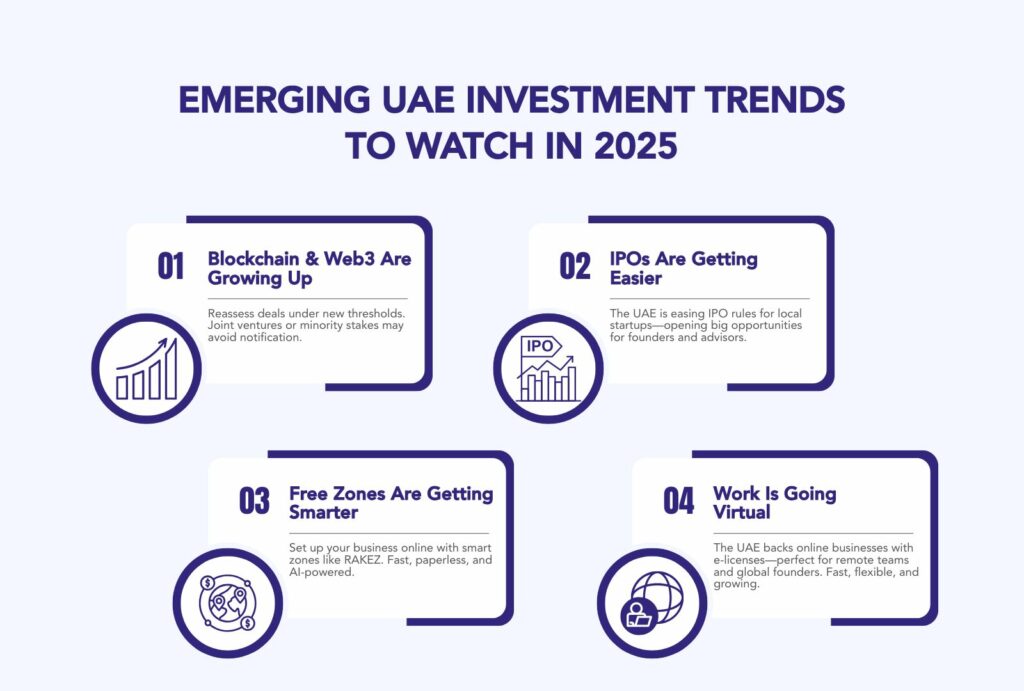 EMERGING UAE INVESTMENT TRENDS TO WATCH IN 2025

01 Blockchain & Web3 Are Growing Up

Reassess deals under new thresholds. Joint ventures or minority stakes may avoid notification.

02 IPOs Are Getting Easier

The UAE is easing IPO rules for local startups—opening big opportunities for founders and advisors.

IPO

03 Free Zones Are Getting Smarter

Set up your business online with smart zones like RAKEZ. Fast, paperless, and AI-powered.

04 Work Is Going Virtual

The UAE backs online businesses with e-licenses—perfect for remote teams and global founders. Fast, flexible, and growing.